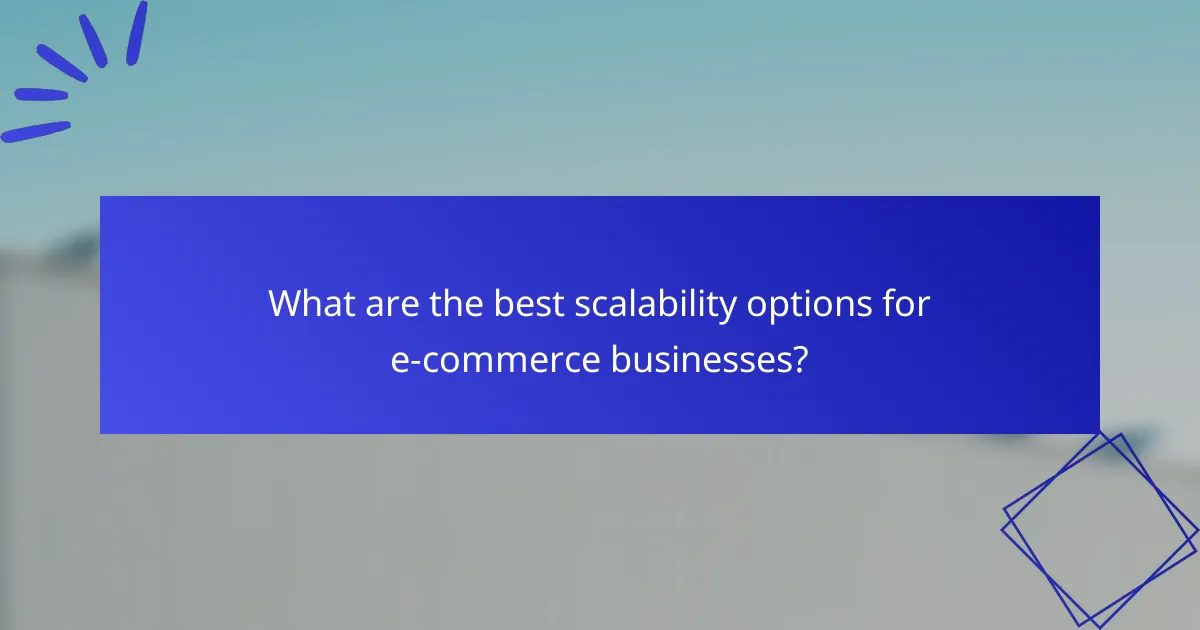 What are the best scalability options for e-commerce businesses?